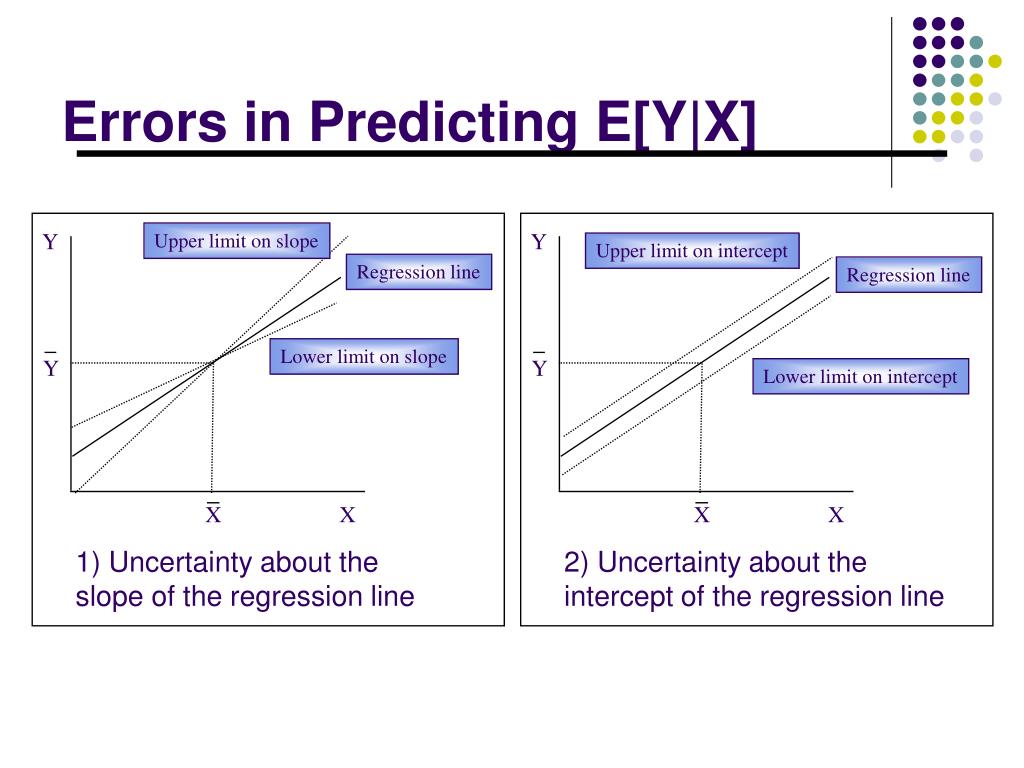 Errors in Predicting E[Y|X]

Y

Upper limit on slope

Regression line

$\bar{Y}$

Lower limit on slope

$\bar{X}$

X

1) Uncertainty about the slope of the regression line

Y

Upper limit on intercept

Regression line

$\bar{Y}$

Lower limit on intercept

$\bar{X}$

X

2) Uncertainty about the intercept of the regression line